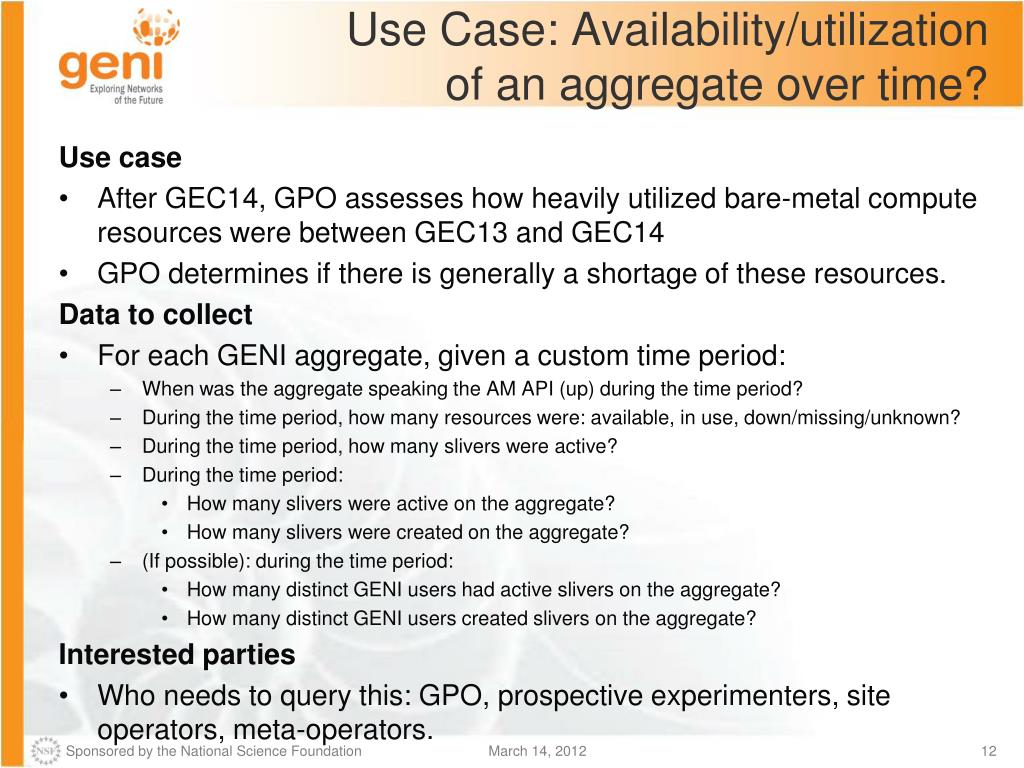 geni
Exploring Networks of the Future

Use Case: Availability/utilization of an aggregate over time?

Use case
• After GEC14, GPO assesses how heavily utilized bare-metal compute resources were between GEC13 and GEC14
• GPO determines if there is generally a shortage of these resources.
Data to collect
• For each GENI aggregate, given a custom time period:
– When was the aggregate speaking the AM API (up) during the time period?
– During the time period, how many resources were: available, in use, down/missing/unknown?
– During the time period, how many slivers were active?
– During the time period:
• How many slivers were active on the aggregate?
• How many slivers were created on the aggregate?
– (If possible): during the time period:
• How many distinct GENI users had active slivers on the aggregate?
• How many distinct GENI users created slivers on the aggregate?
Interested parties
• Who needs to query this: GPO, prospective experimenters, site operators, meta-operators.

NSF Sponsored by the National Science Foundation March 14, 2012 12